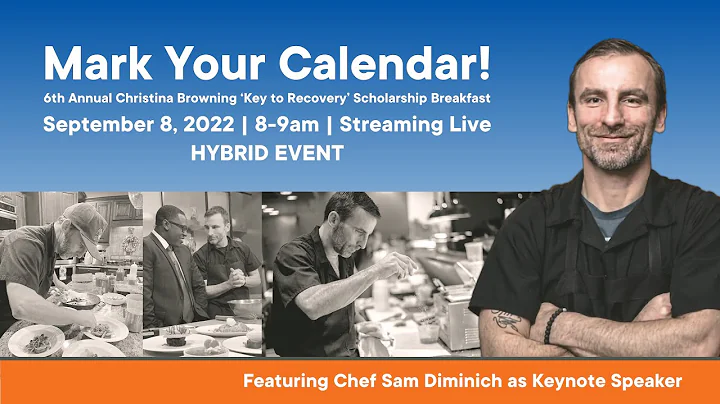 Mark Your Calendar!
6th Annual Christina Browning 'Key to Recovery' Scholarship Breakfast
September 8, 2022 | 8-9am | Streaming Live
HYBRID EVENT

Featuring Chef Sam Diminich as Keynote Speaker